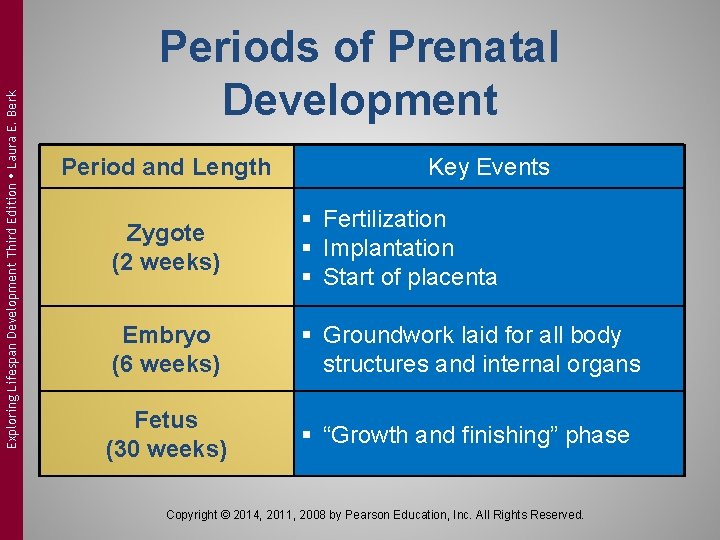 Exploring Lifespan Development Third Edition • Laura E. Berk

Periods of Prenatal Development

| Period and Length | Key Events |
|---|---|
| Zygote (2 weeks) | ▪ Fertilization ▪ Implantation ▪ Start of placenta |
| Embryo (6 weeks) | ▪ Groundwork laid for all body structures and internal organs |
| Fetus (30 weeks) | ▪ “Growth and finishing” phase |

Copyright © 2014, 2011, 2008 by Pearson Education, Inc. All Rights Reserved.